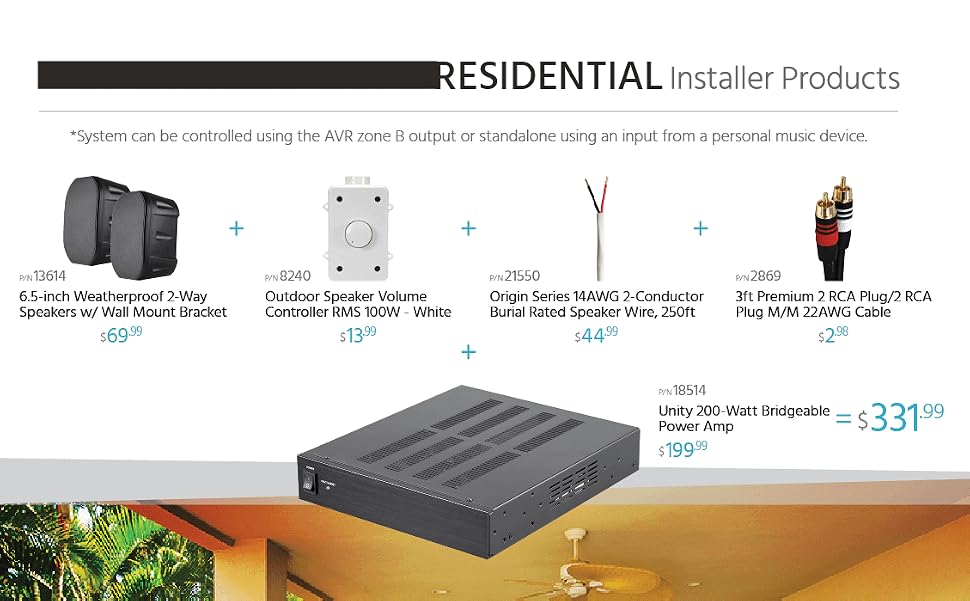 RESIDENTIAL Installer Products

*System can be controlled using the AVR zone B output or standalone using an input from a personal music device.

P/N 13614
6.5-inch Weatherproof 2-Way Speakers w/ Wall Mount Bracket
$69.99

+

P/N 8240
Outdoor Speaker Volume Controller RMS 100W - White
$13.99

+

P/N 21550
Origin Series 14AWG 2-Conductor Burial Rated Speaker Wire, 250ft
$44.99

+

P/N 2869
3ft Premium 2 RCA Plug/2 RCA Plug M/M 22AWG Cable
$2.98

+

P/N 18514
Unity 200-Watt Bridgeable Power Amp
$199.99

= $331.99